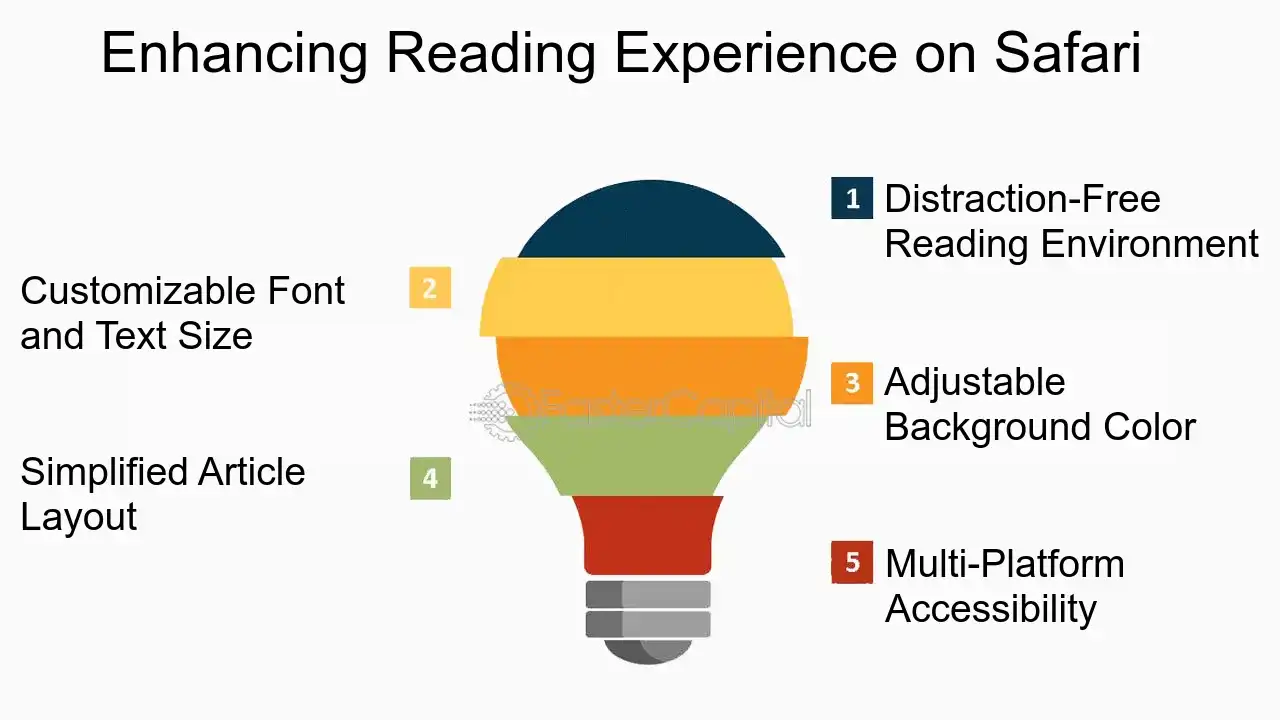 Enhancing Reading Experience on Safari

1 Distraction-Free Reading Environment

2 Customizable Font and Text Size

3 Adjustable Background Color

4 Simplified Article Layout

5 Multi-Platform Accessibility

FasterCapital